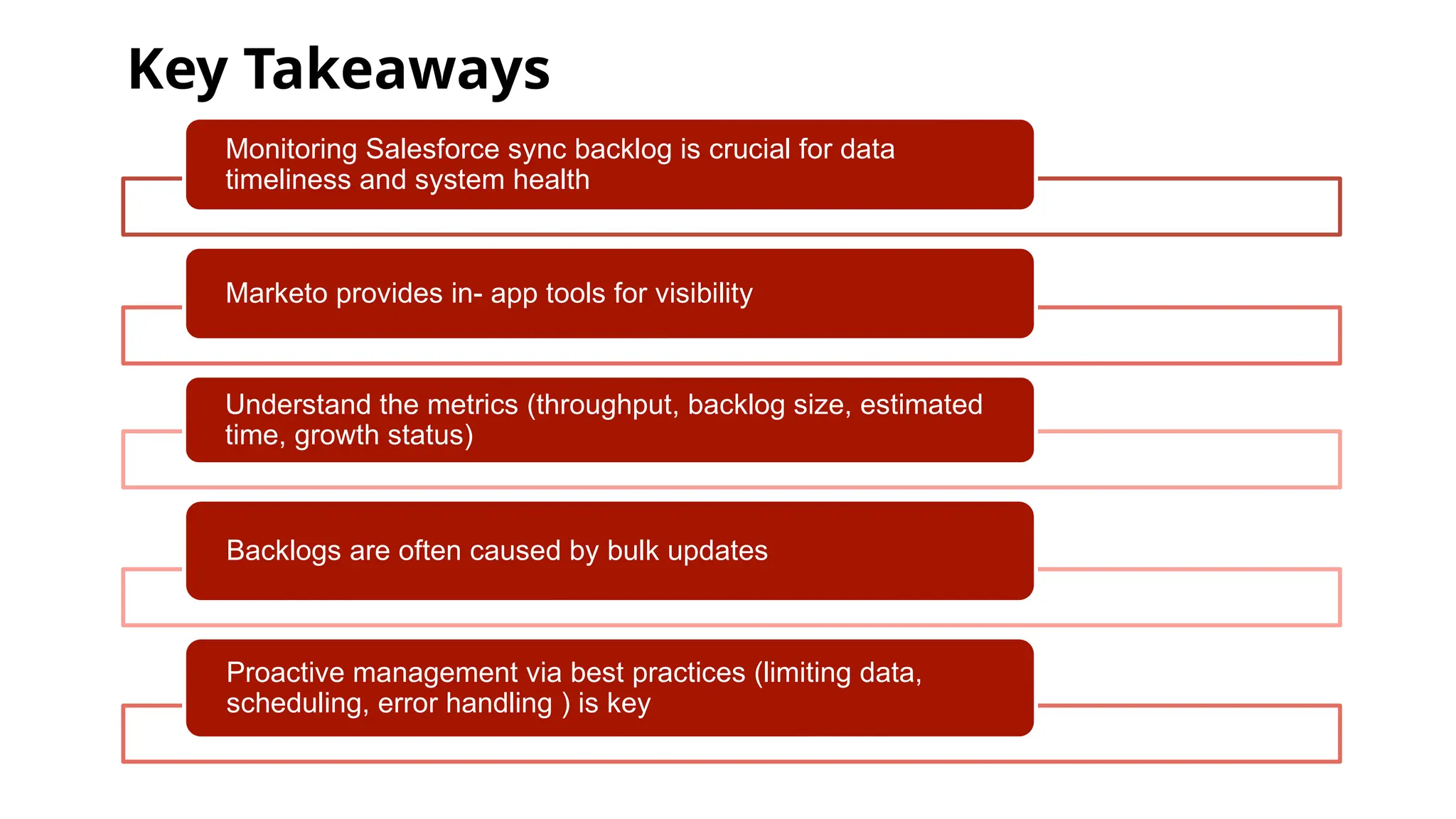 Key Takeaways

Monitoring Salesforce sync backlog is crucial for data timeliness and system health

Marketo provides in- app tools for visibility

Understand the metrics (throughput, backlog size, estimated time, growth status)

Backlogs are often caused by bulk updates

Proactive management via best practices (limiting data, scheduling, error handling ) is key